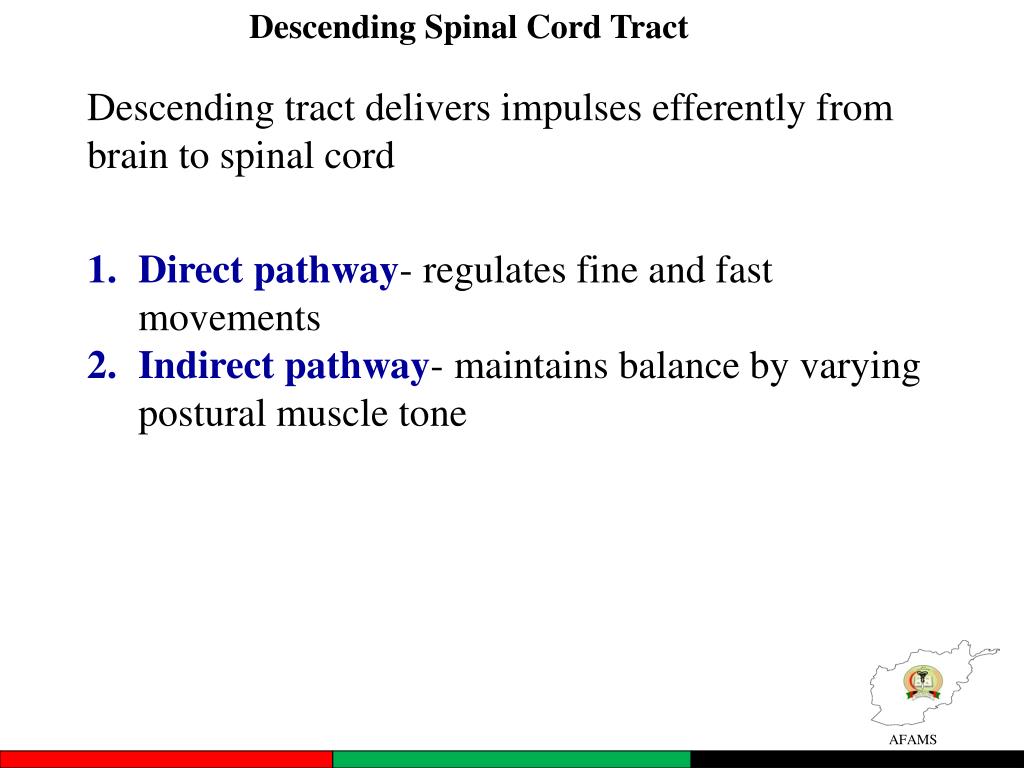 Descending Spinal Cord Tract

Descending tract delivers impulses efferently from brain to spinal cord

1. Direct pathway- regulates fine and fast movements
2. Indirect pathway- maintains balance by varying postural muscle tone

AFAMS